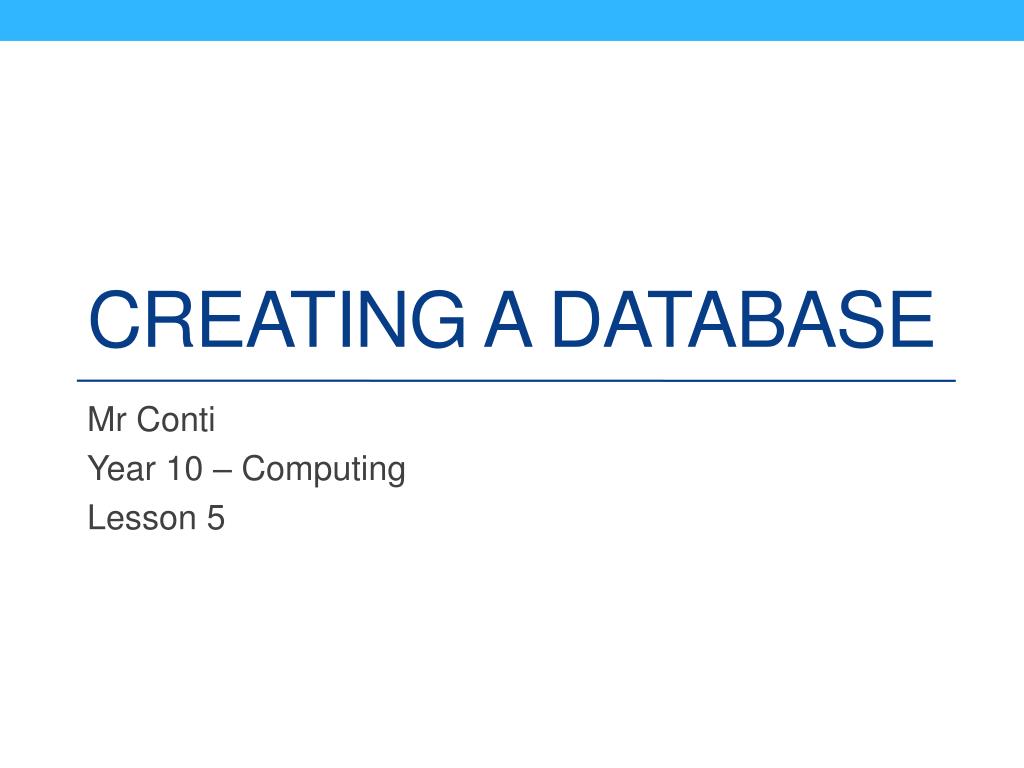 CREATING A DATABASE

Mr Conti
Year 10 – Computing
Lesson 5